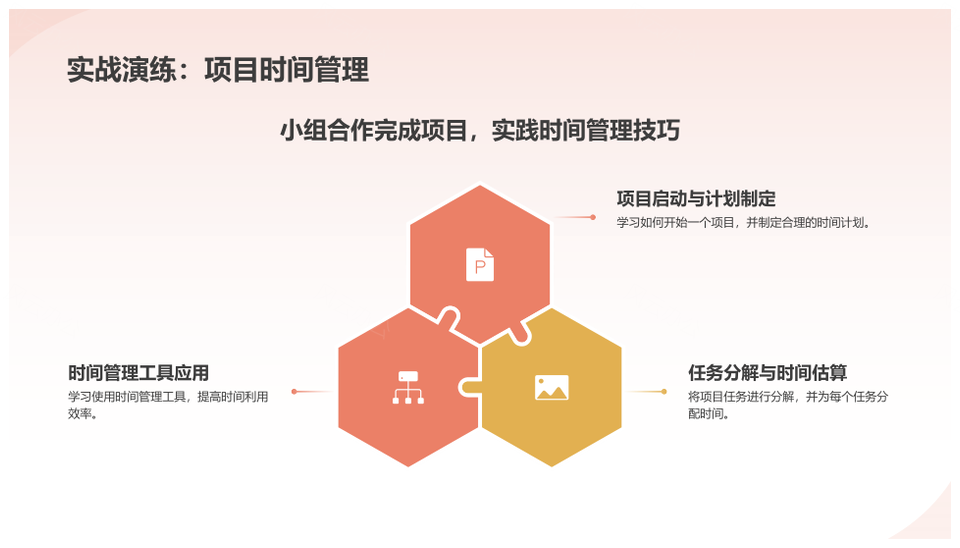 实战演练：项目时间管理

小组合作完成项目，实践时间管理技巧

项目启动与计划制定

学习如何开始一个项目，并制定合理的时间计划。

P

时间管理工具应用

学习使用时间管理工具，提高时间利用效率。

任务分解与时间估算

将项目任务进行分解，并为每个任务分配时间。